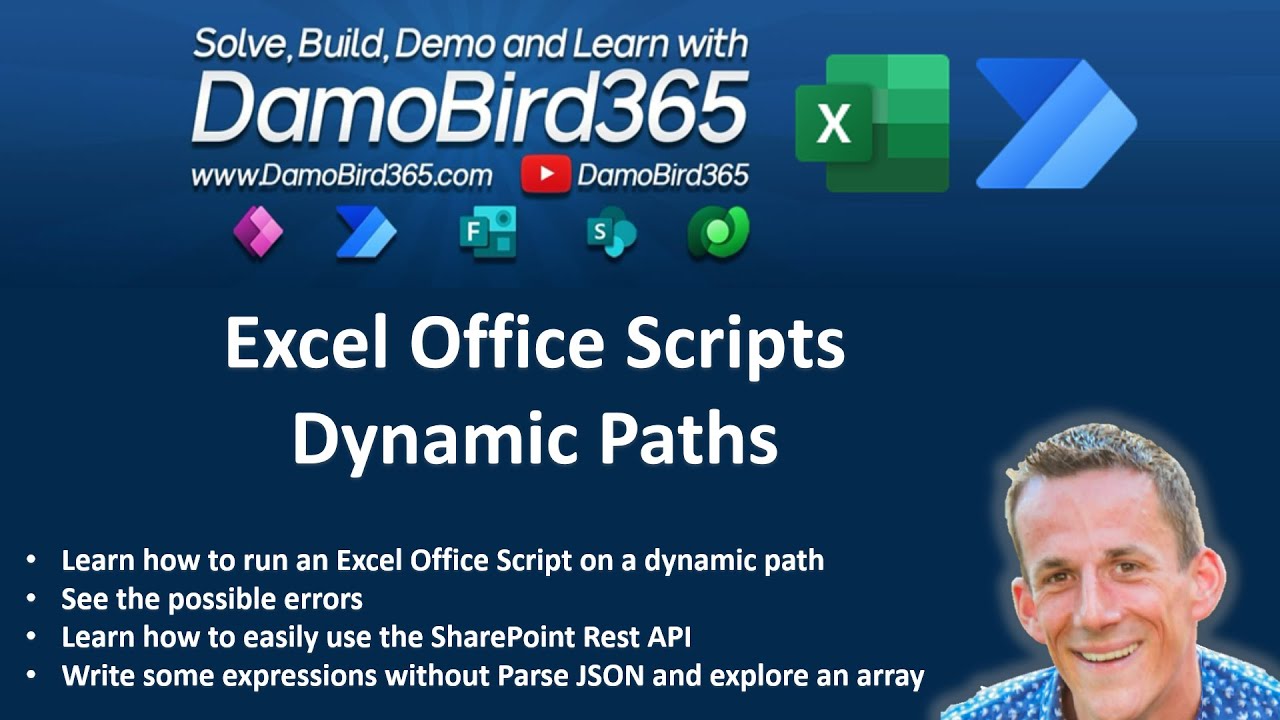 Solve, Build, Demo and Learn with
DamoBird365
www.DamoBird365.com DamoBird365

X

F

S

Excel Office Scripts
Dynamic Paths

• Learn how to run an Excel Office Script on a dynamic path
• See the possible errors
• Learn how to easily use the SharePoint Rest API
• Write some expressions without Parse JSON and explore an array